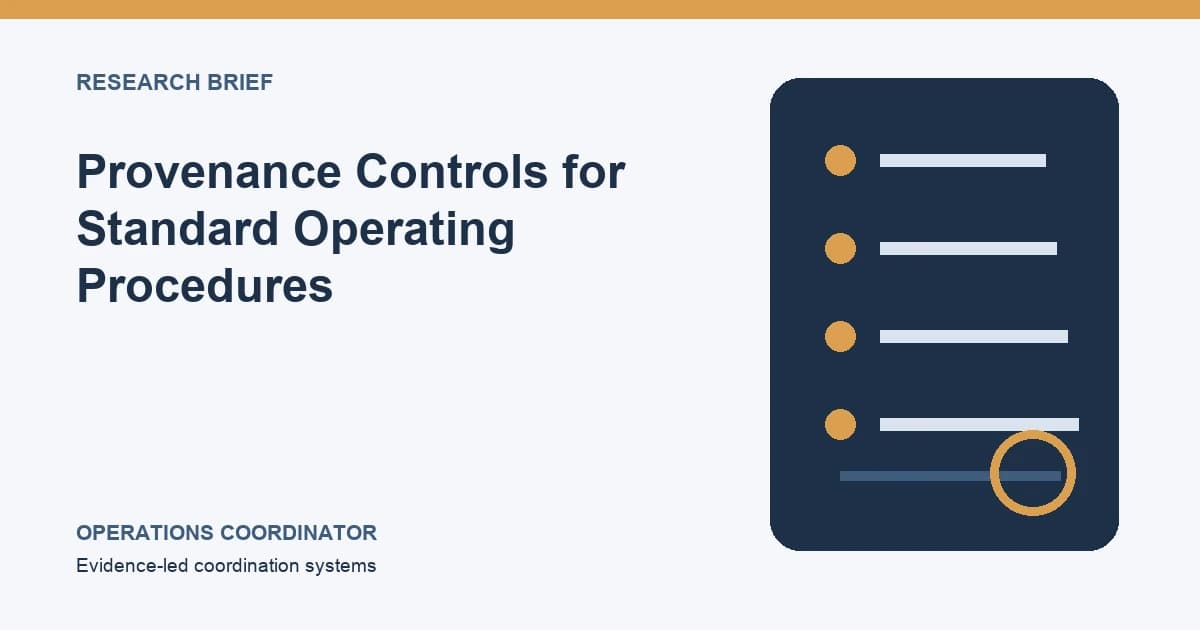 RESEARCH BRIEF

Provenance Controls for Standard Operating Procedures

OPERATIONS COORDINATOR

Evidence-led coordination systems